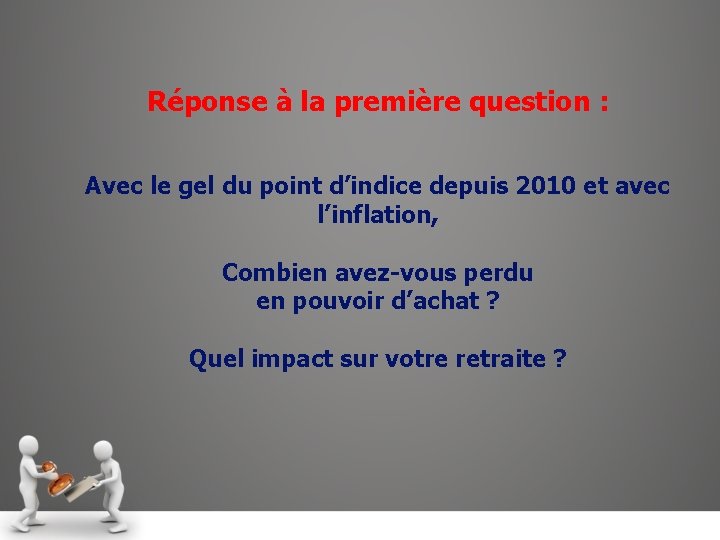 Réponse à la première question :

Avec le gel du point d’indice depuis 2010 et avec l’inflation,

Combien avez-vous perdu en pouvoir d’achat ?

Quel impact sur votre retraite ?